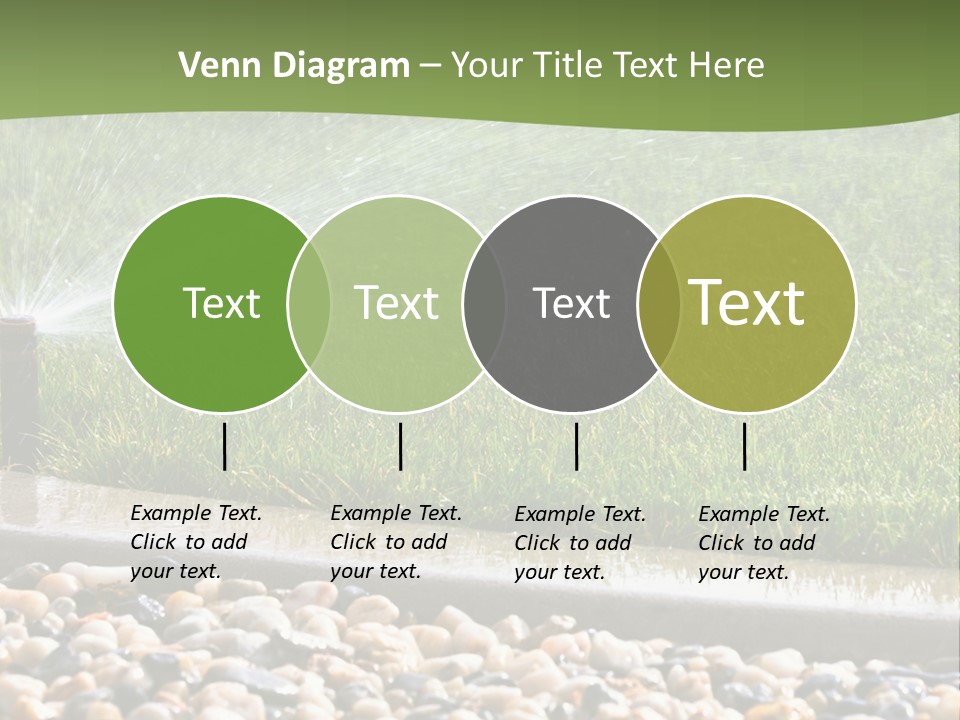 Venn Diagram – Your Title Text Here

Text

Text

Text

Text

Example Text. Click to add your text.

Example Text. Click to add your text.

Example Text. Click to add your text.

Example Text. Click to add your text.